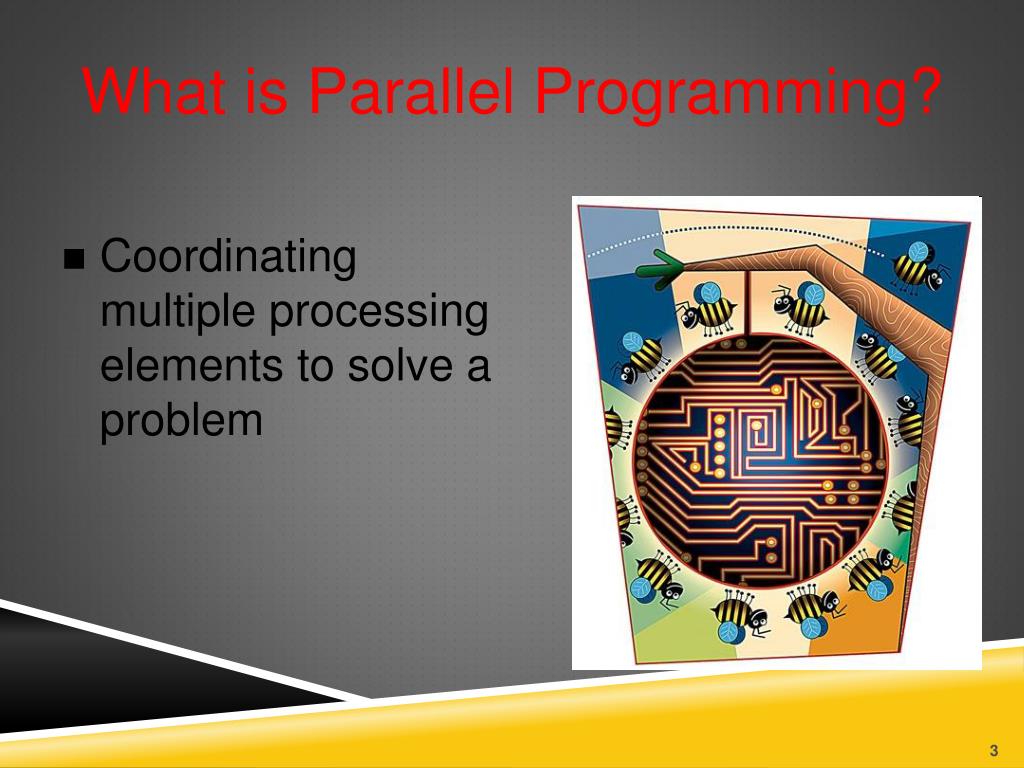 What is Parallel Programming?

■ Coordinating multiple processing elements to solve a problem

3